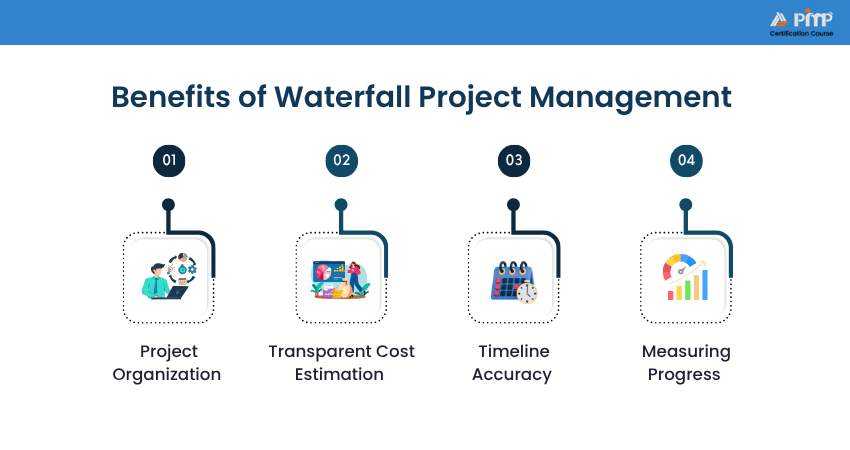 PMP
Certification Course

Benefits of Waterfall Project Management

01

Project Organization

02

Transparent Cost Estimation

03

Timeline Accuracy

04

Measuring Progress